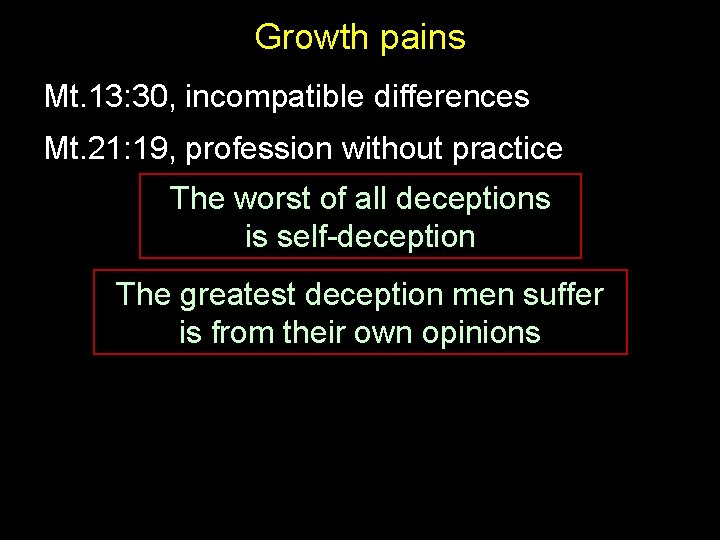 Growth pains

Mt.13:30, incompatible differences

Mt.21:19, profession without practice

The worst of all deceptions is self-deception

The greatest deception men suffer is from their own opinions